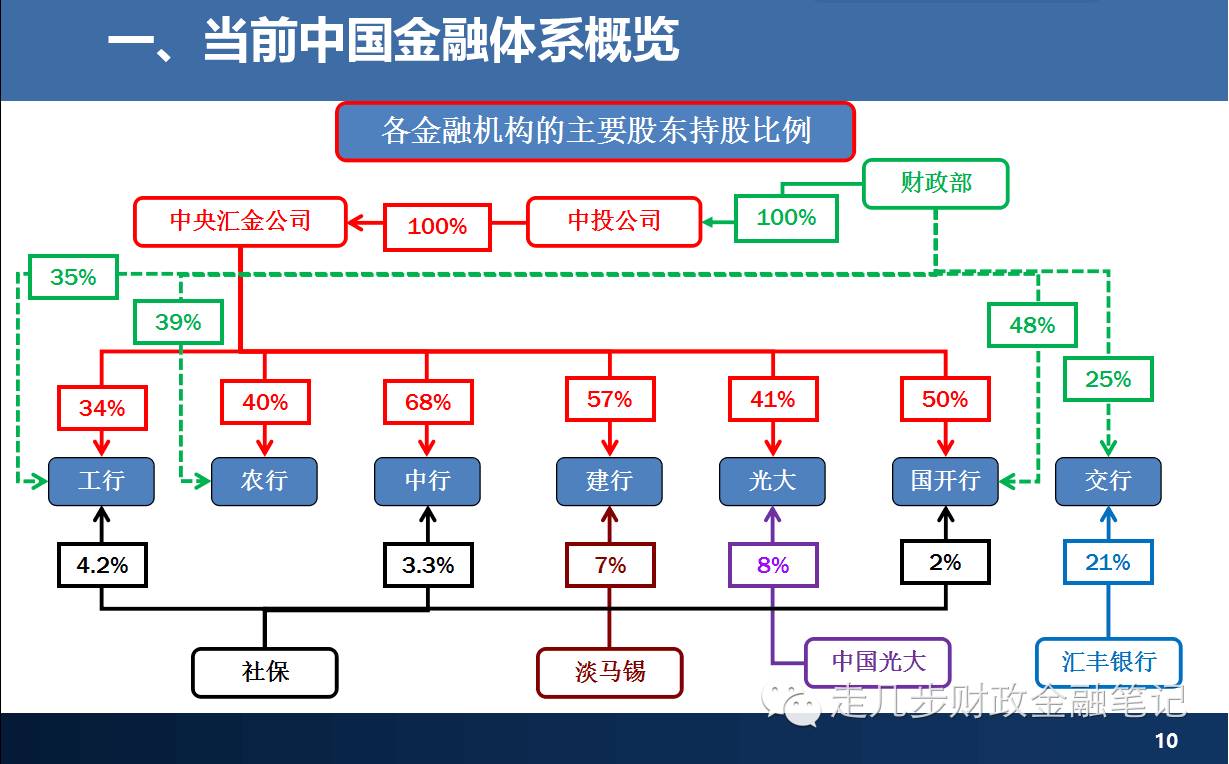 一、当前中国金融体系概览

各金融机构的主要股东持股比例

财政部

中央汇金公司

100%

中投公司

100%

35%

39%

48%

25%

34%

40%

68%

57%

41%

50%

工行

农行

中行

建行

光大

国开行

交行

4.2%

3.3%

7%

8%

2%

21%

社保

淡马锡

中国光大

汇丰银行

走几步财政金融笔记

10